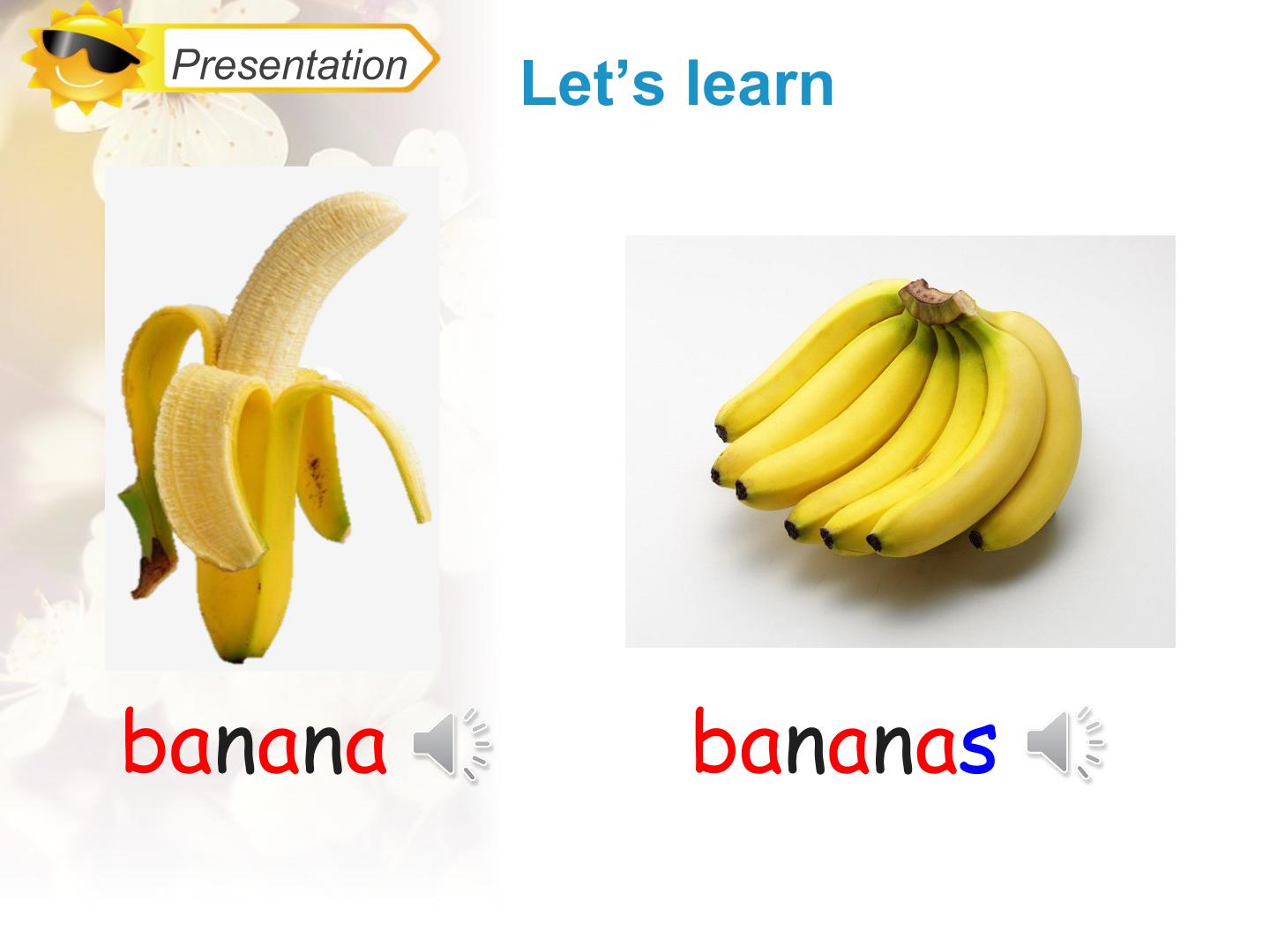 Presentation

Let’s learn

banana

bananas